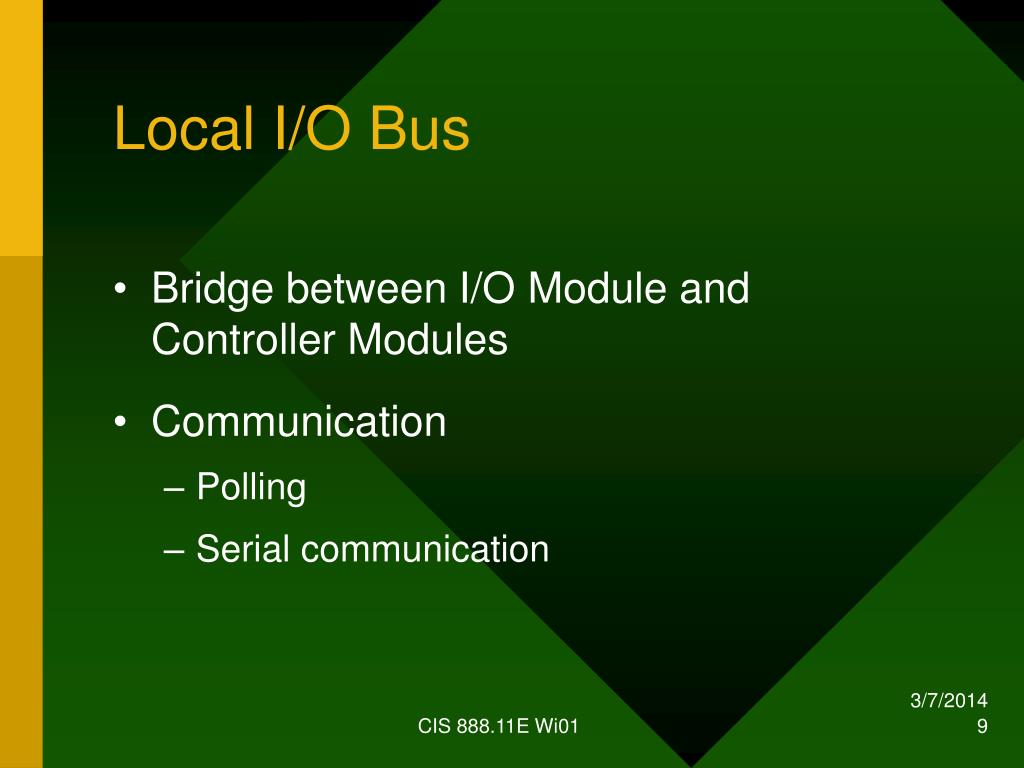 Local I/O Bus

• Bridge between I/O Module and Controller Modules

• Communication
– Polling
– Serial communication

CIS 888.11E Wi01

3/7/2014
9